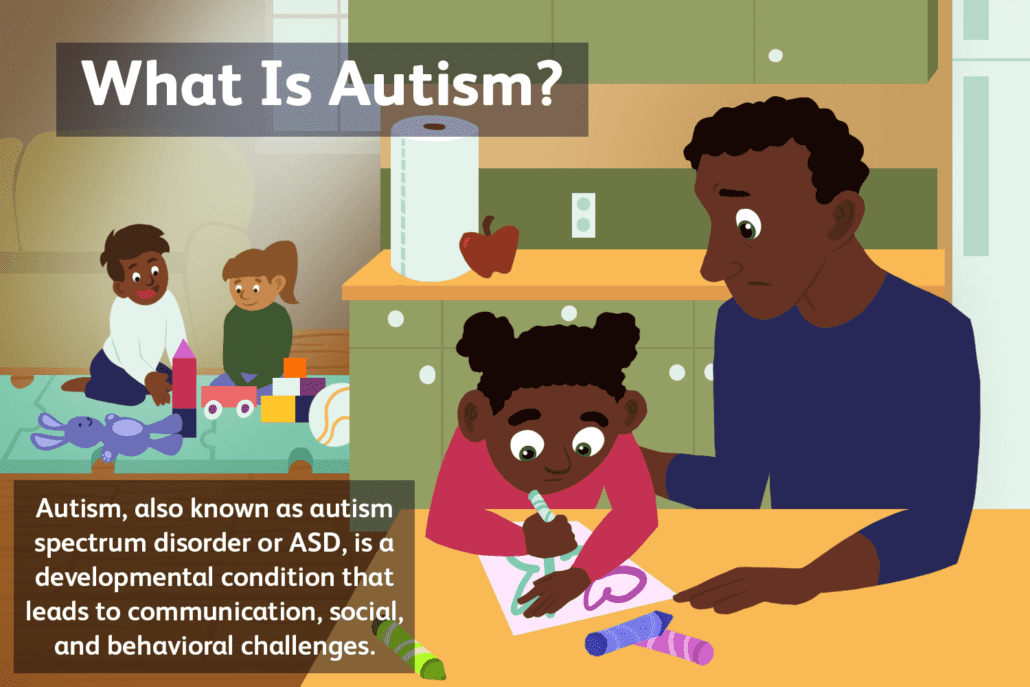 What Is Autism?

Autism, also known as autism spectrum disorder or ASD, is a developmental condition that leads to communication, social, and behavioral challenges.